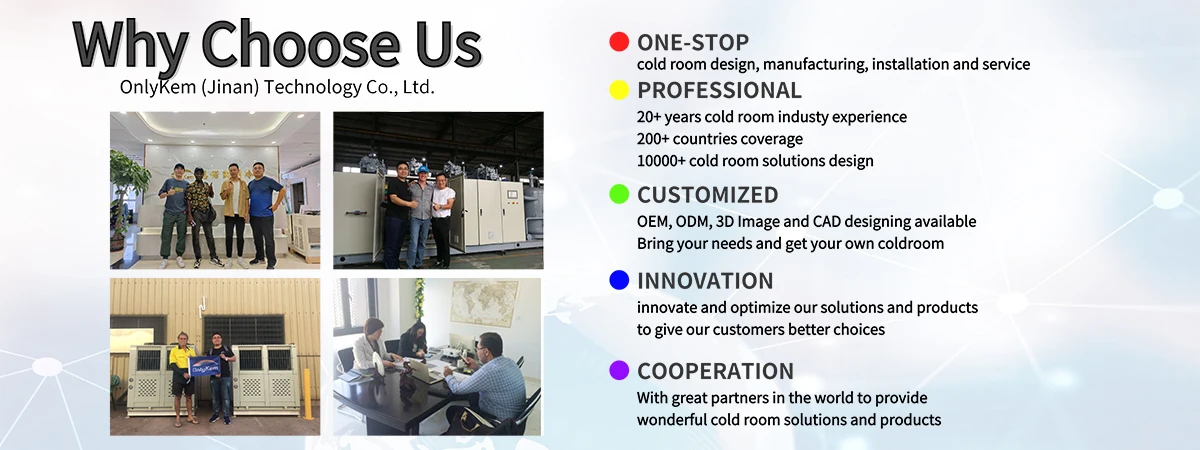 Why Choose Us
OnlyKem (Jinan) Technology Co., Ltd.

OnlyKem

ONE-STOP
cold room design, manufacturing, installation and service

PROFESSIONAL
20+ years cold room industy experience
200+ countries coverage
10000+ cold room solutions design

CUSTOMIZED
OEM, ODM, 3D Image and CAD designing available
Bring your needs and get your own coldroom

INNOVATION
innovate and optimize our solutions and products
to give our customers better choices

COOPERATION
With great partners in the world to provide
wonderful cold room solutions and products